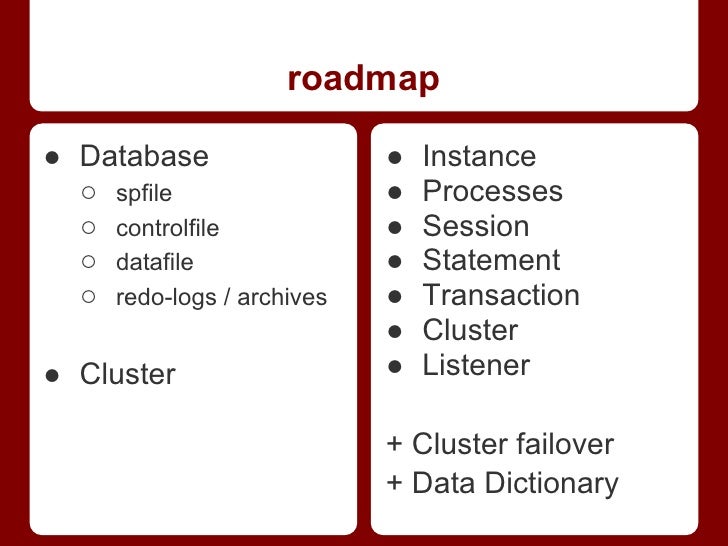 roadmap

● Database
○ spfile
○ controlfile
○ datafile
○ redo-logs / archives

● Cluster

● Instance
● Processes
● Session
● Statement
● Transaction
● Cluster
● Listener

+ Cluster failover
+ Data Dictionary